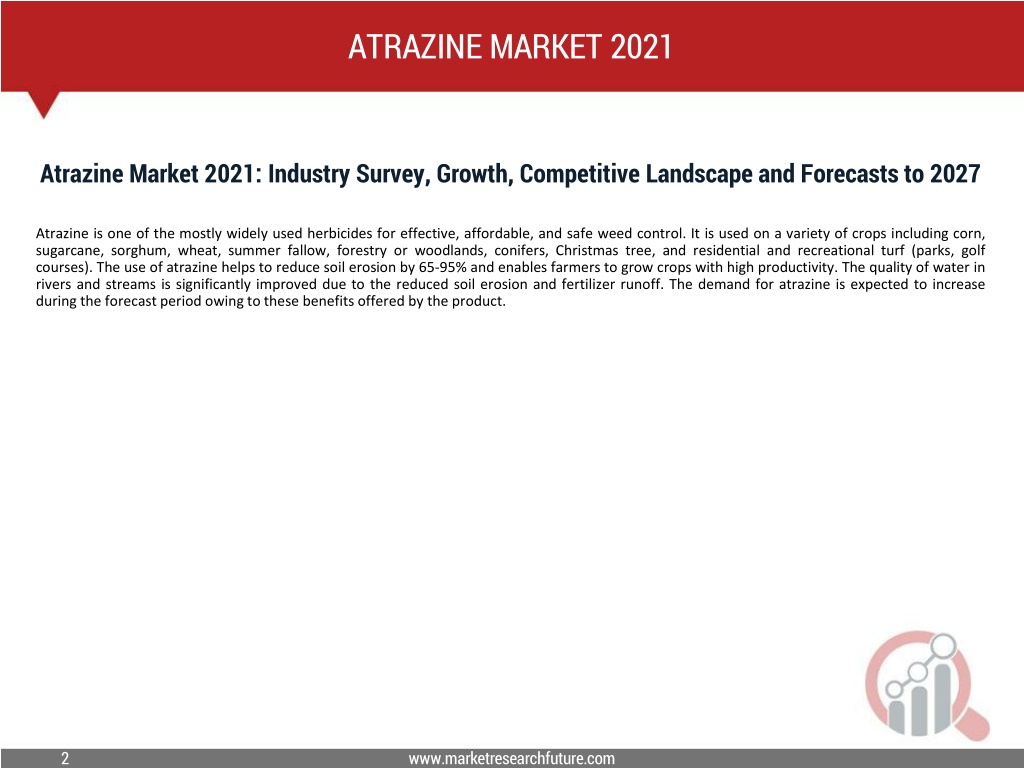 ATRAZINE MARKET 2021

Atrazine Market 2021: Industry Survey, Growth, Competitive Landscape and Forecasts to 2027

Atrazine is one of the mostly widely used herbicides for effective, affordable, and safe weed control. It is used on a variety of crops including corn, sugarcane, sorghum, wheat, summer fallow, forestry or woodlands, conifers, Christmas tree, and residential and recreational turf (parks, golf courses). The use of atrazine helps to reduce soil erosion by 65-95% and enables farmers to grow crops with high productivity. The quality of water in rivers and streams is significantly improved due to the reduced soil erosion and fertilizer runoff. The demand for atrazine is expected to increase during the forecast period owing to these benefits offered by the product.

2

www.marketresearchfuture.com